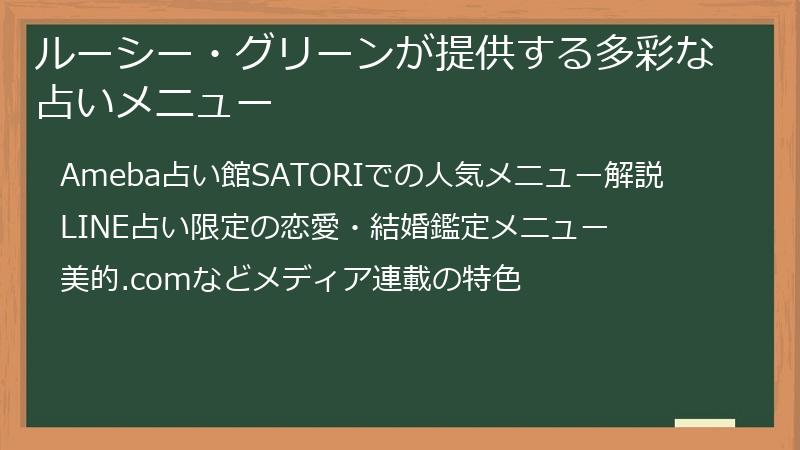 ルーシー・グリーンが提供する多彩な占いメニュー

Ameba占い館SATORIでの人気メニュー解説

LINE占い限定の恋愛・結婚鑑定メニュー

美的.comなどメディア連載の特色